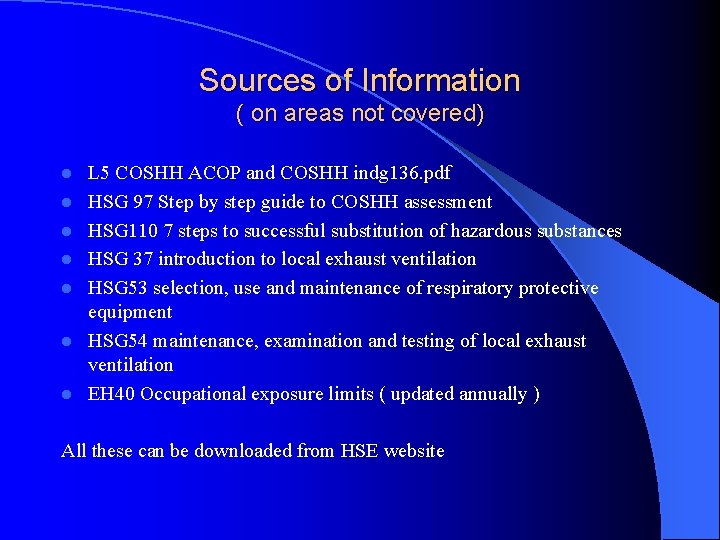 Sources of Information
( on areas not covered)

- L5 COSHH ACOP and COSHH indg136.pdf
- HSG 97 Step by step guide to COSHH assessment
- HSG110 7 steps to successful substitution of hazardous substances
- HSG 37 introduction to local exhaust ventilation
- HSG53 selection, use and maintenance of respiratory protective equipment
- HSG54 maintenance, examination and testing of local exhaust ventilation
- EH40 Occupational exposure limits ( updated annually )

All these can be downloaded from HSE website